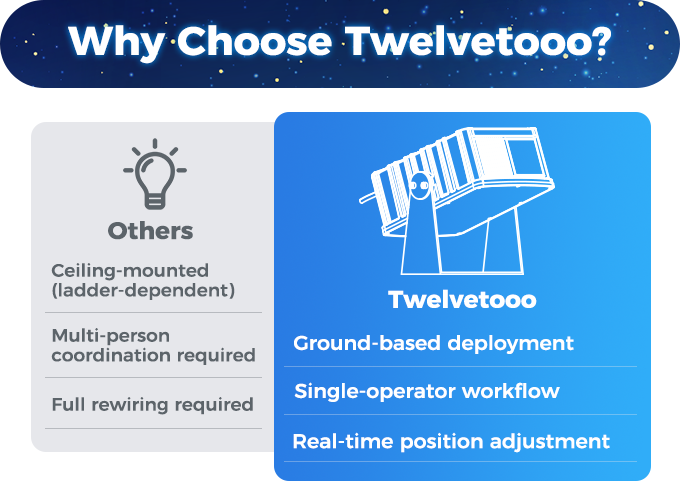 Why Choose Twelvetooo?

Others

Ceiling-mounted (ladder-dependent)

Multi-person coordination required

Full rewiring required

Twelvetooo

Ground-based deployment

Single-operator workflow

Real-time position adjustment